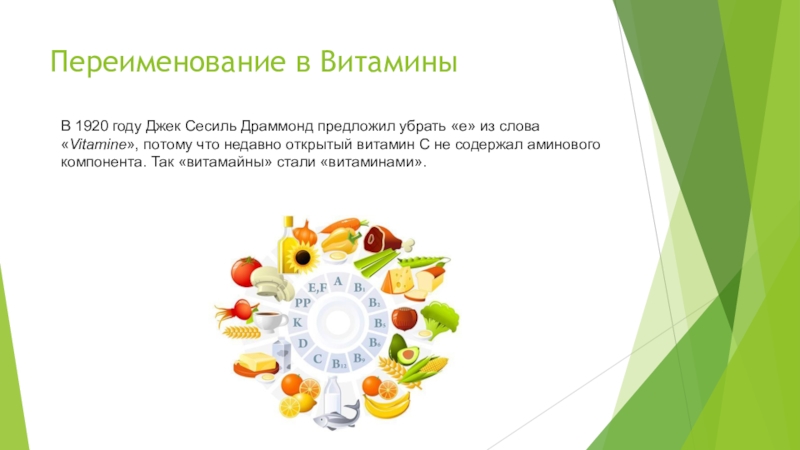 Переименование в Витамины

В 1920 году Джек Сесиль Драммонд предложил убрать «е» из слова «Vitamine», потому что недавно открытый витамин С не содержал аминового компонента. Так «витамайны» стали «витаминами».

A
$B_1$
$B_2$
$B_5$
$B_6$
$B_9$
$B_{12}$
C
D
K
PP
E,F